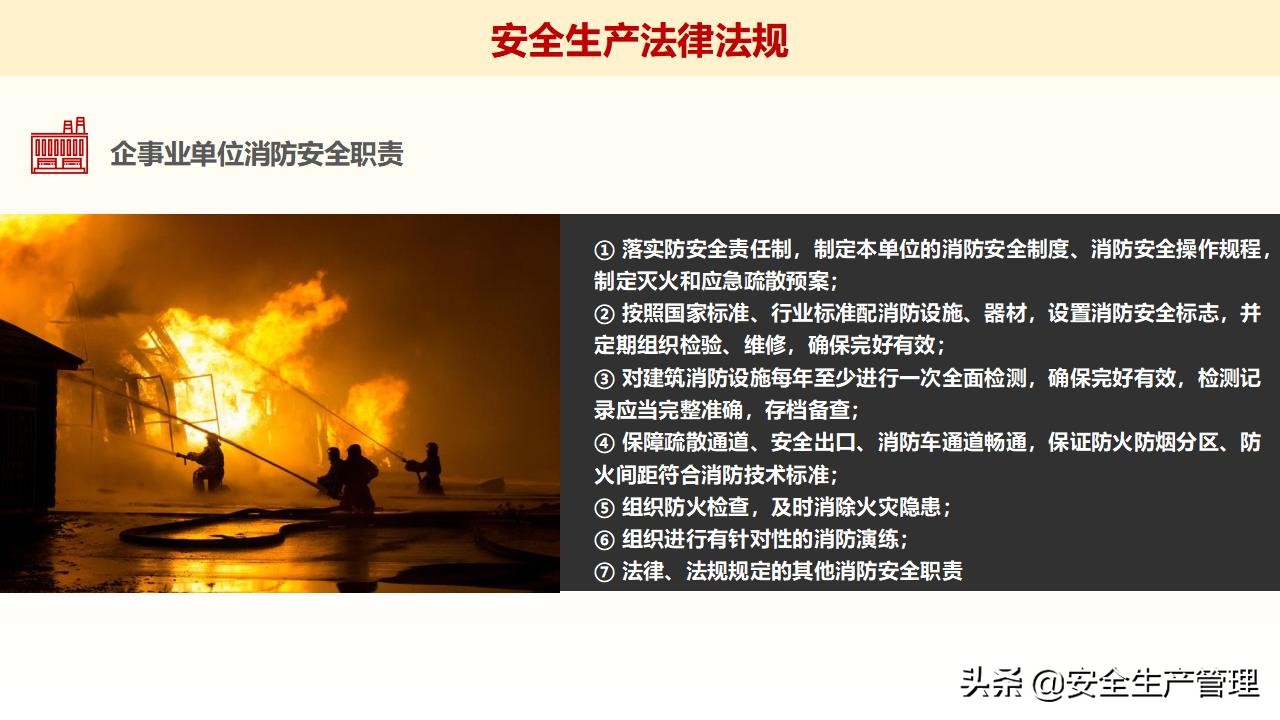 安全生产法律法规

企事业单位消防安全职责

① 落实防安全责任制，制定本单位的消防安全制度、消防安全操作规程，制定灭火和应急疏散预案；
② 按照国家标准、行业标准配消防设施、器材，设置消防安全标志，并定期组织检验、维修，确保完好有效；
③ 对建筑消防设施每年至少进行一次全面检测，确保完好有效，检测记录应当完整准确，存档备查；
④ 保障疏散通道、安全出口、消防车通道畅通，保证防火防烟分区、防火间距符合消防技术标准；
⑤ 组织防火检查，及时消除火灾隐患；
⑥ 组织进行有针对性的消防演练；
⑦ 法律、法规规定的其他消防安全职责

头条 @安全生产管理